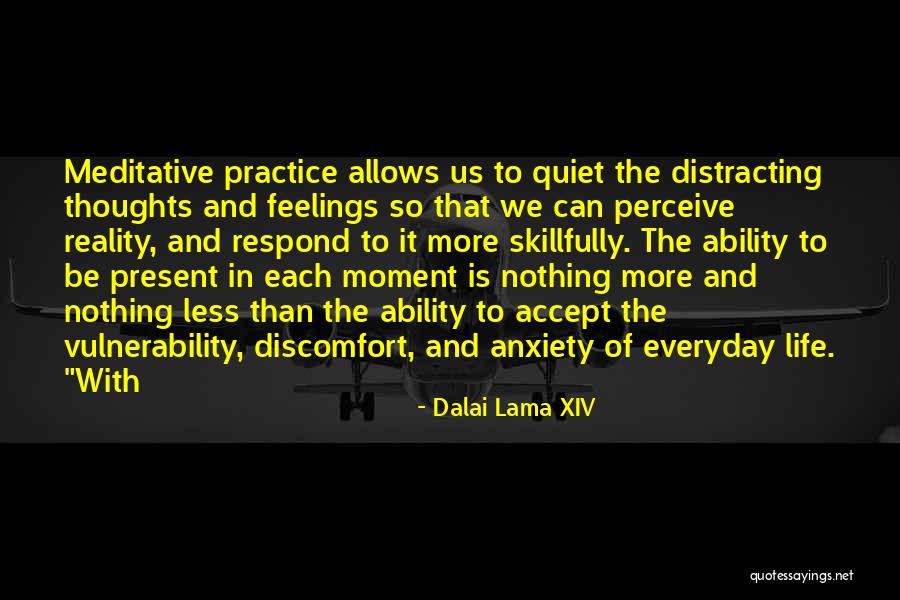 Meditative practice allows us to quiet the distracting thoughts and feelings so that we can perceive reality, and respond to it more skillfully. The ability to be present in each moment is nothing more and nothing less than the ability to accept the vulnerability, discomfort, and anxiety of everyday life. "With

- Dalai Lama XIV

quotessayings.net